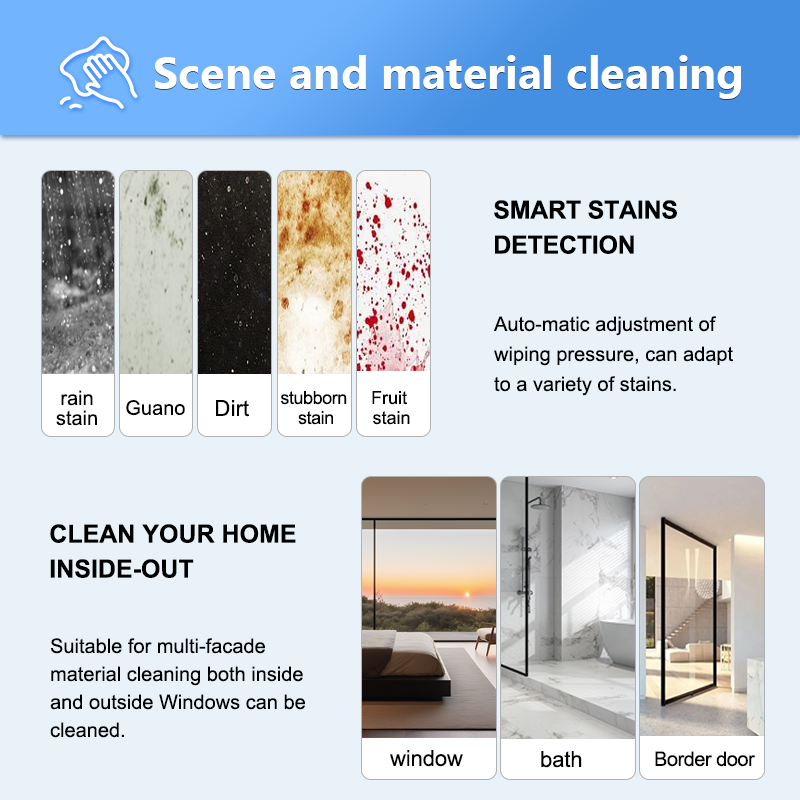 Scene and material cleaning

rain stain
Guano
Dirt
stubborn stain
Fruit stain

SMART STAINS DETECTION

Auto-matic adjustment of wiping pressure, can adapt to a variety of stains.

CLEAN YOUR HOME INSIDE-OUT

Suitable for multi-facade material cleaning both inside and outside Windows can be cleaned.

window
bath
Border door